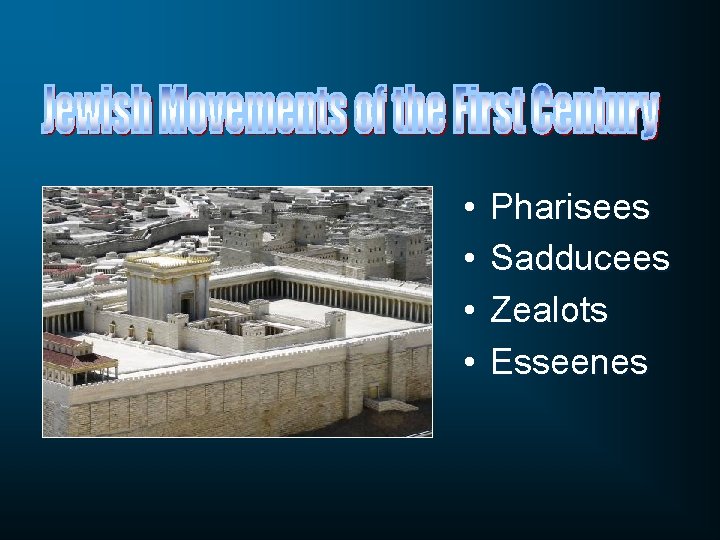 Jewish Movements of the First Century

• Pharisees
• Sadducees
• Zealots
• Esseenes